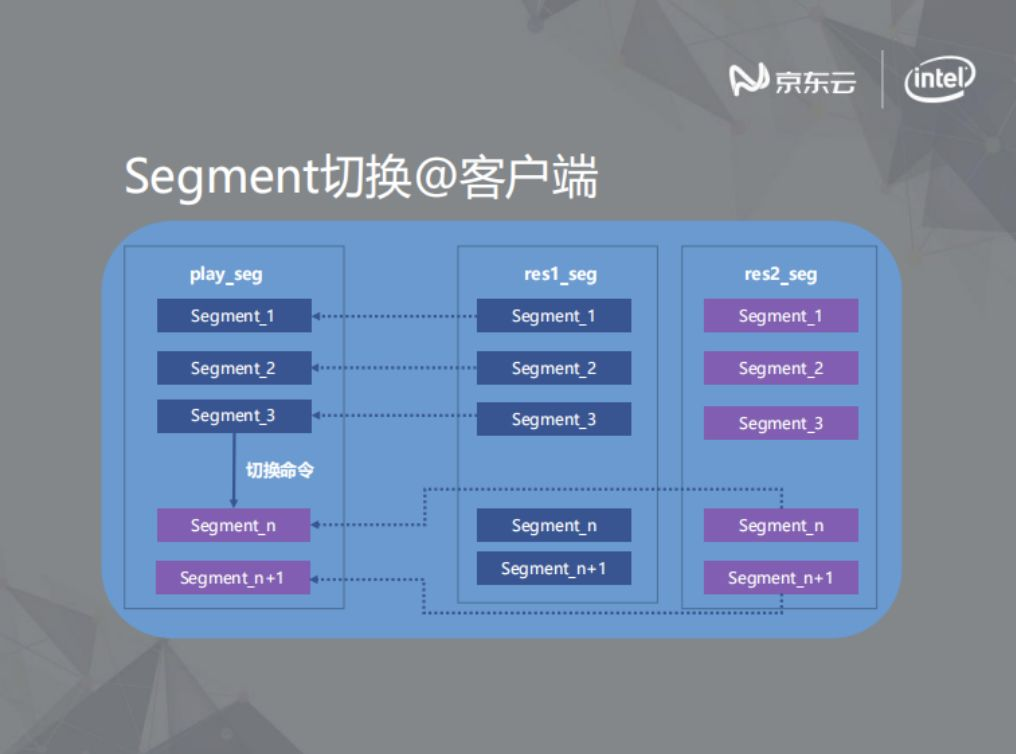 京东云 intel

Segment切换@客户端

play_seg

Segment_1

Segment_2

Segment_3

切换命令

Segment_n

Segment_n+1

res1_seg

Segment_1

Segment_2

Segment_3

Segment_n

Segment_n+1

res2_seg

Segment_1

Segment_2

Segment_3

Segment_n

Segment_n+1